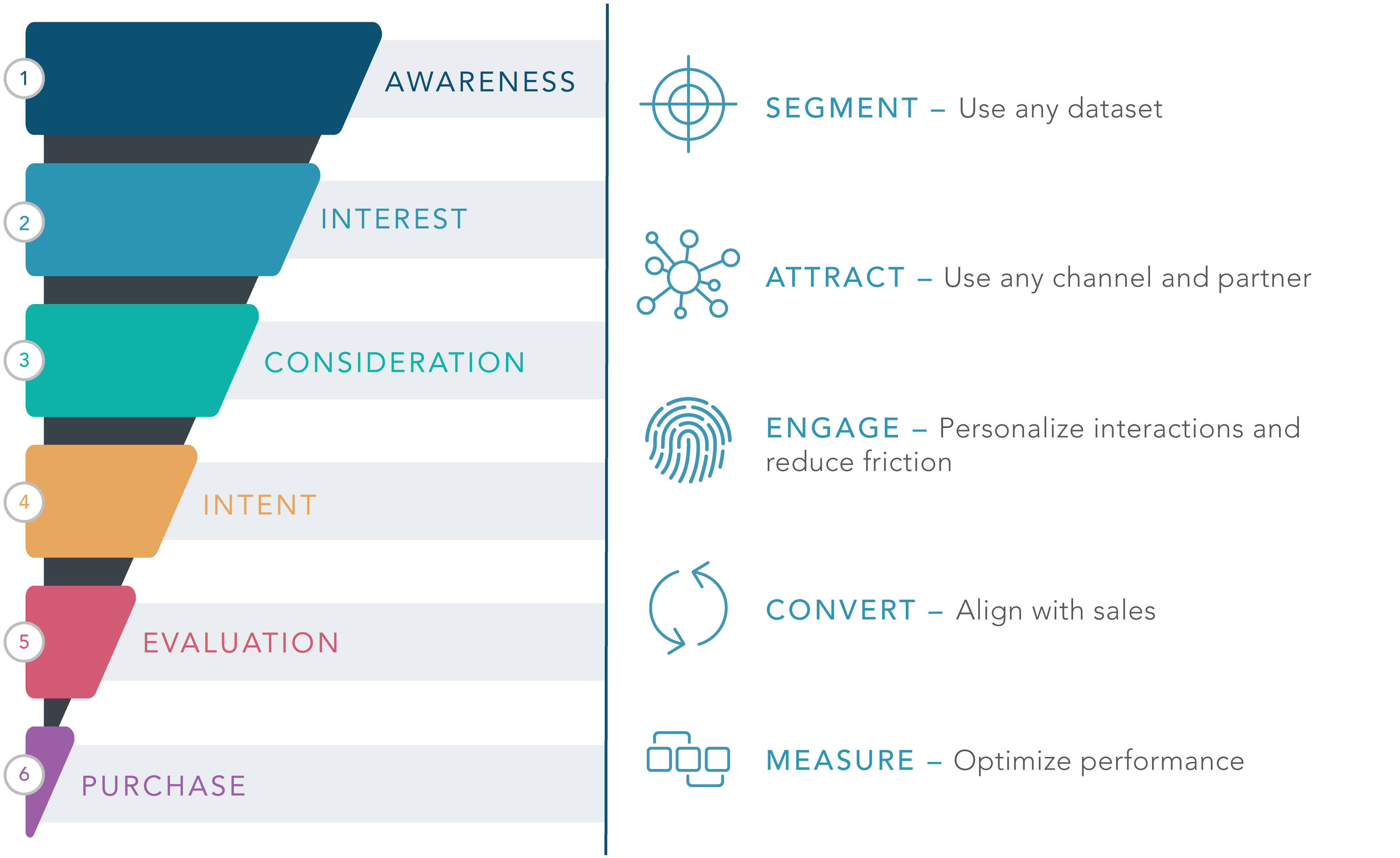 1 AWARENESS

2 INTEREST

3 CONSIDERATION

4 INTENT

5 EVALUATION

6 PURCHASE

SEGMENT – Use any dataset

ATTRACT – Use any channel and partner

ENGAGE – Personalize interactions and reduce friction

CONVERT – Align with sales

MEASURE – Optimize performance